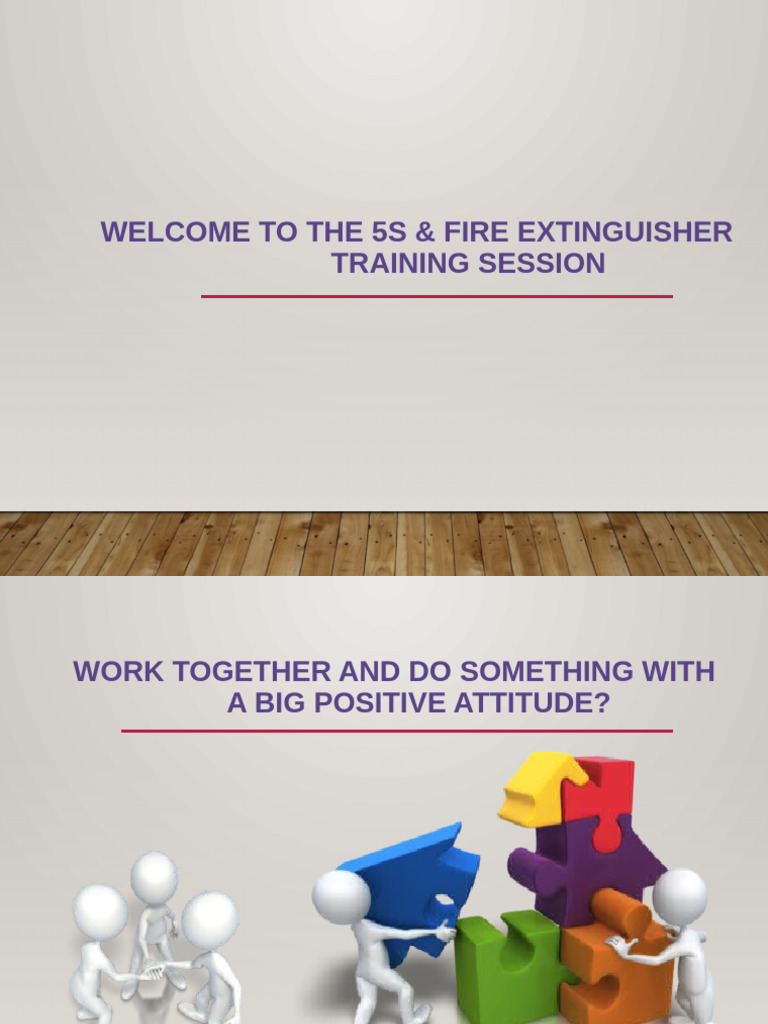 WELCOME TO THE 5S & FIRE EXTINGUISHER TRAINING SESSION

WORK TOGETHER AND DO SOMETHING WITH A BIG POSITIVE ATTITUDE?